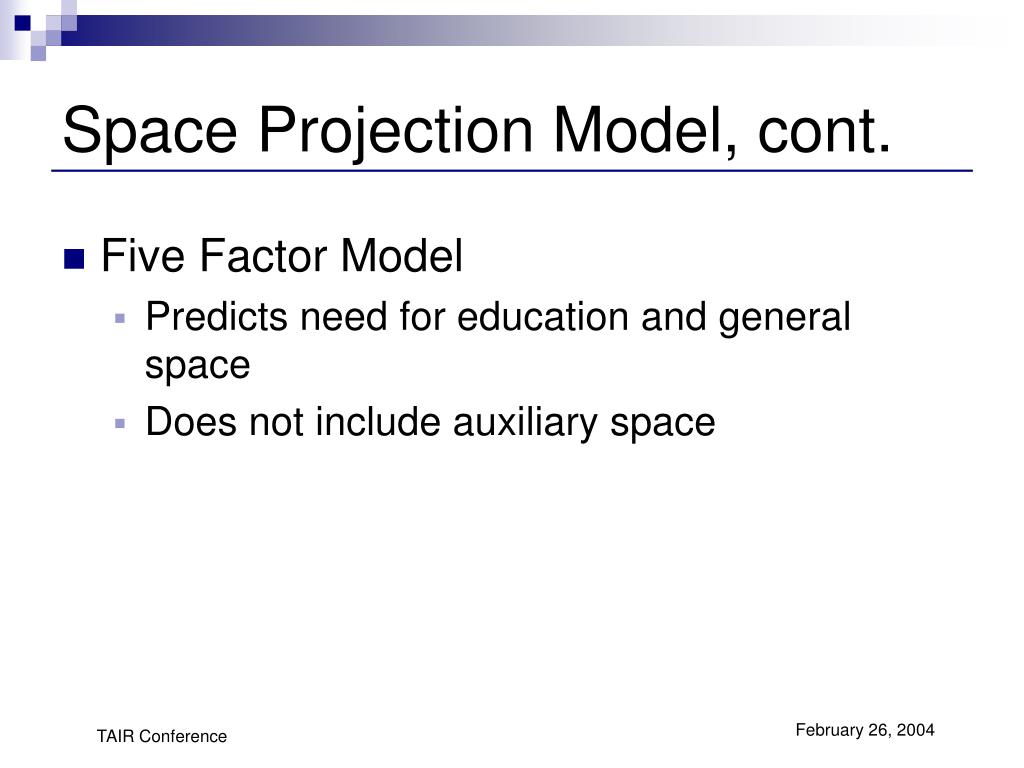 Space Projection Model, cont.

Five Factor Model

Predicts need for education and general space

Does not include auxiliary space

TAIR Conference

February 26, 2004